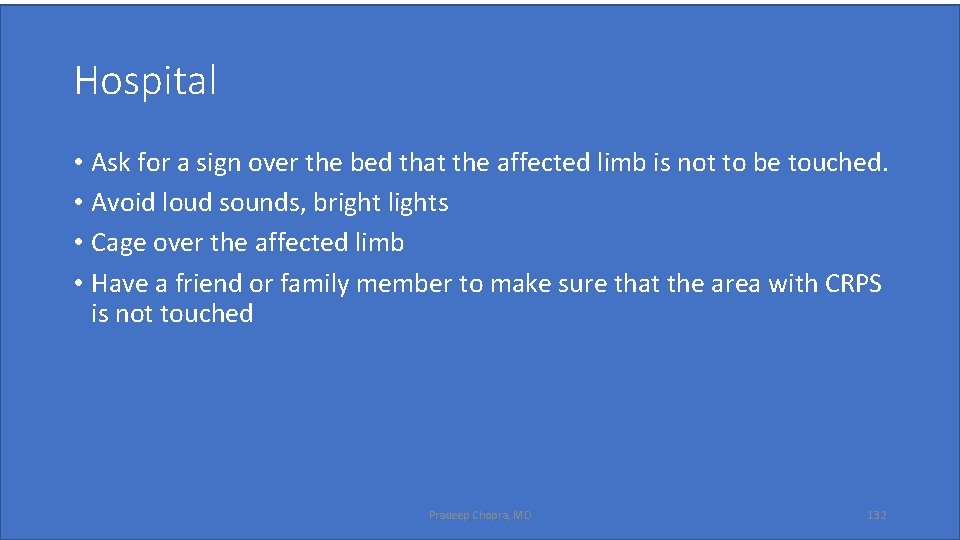 Hospital

• Ask for a sign over the bed that the affected limb is not to be touched.
• Avoid loud sounds, bright lights
• Cage over the affected limb
• Have a friend or family member to make sure that the area with CRPS is not touched

Pradeep Chopra, MD

132